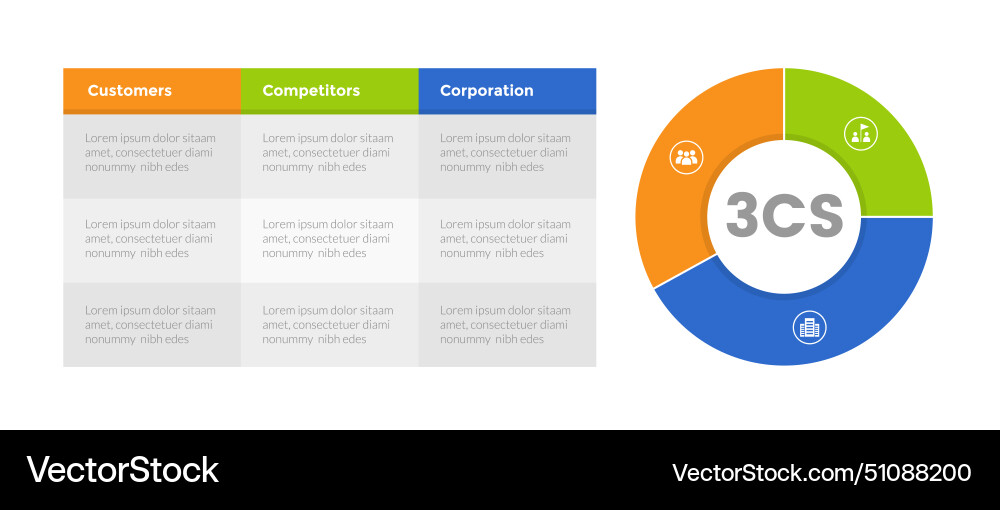 | Customers | Competitors | Corporation |
|---|---|---|
| Lorem ipsum dolor sitaam amet, consectetuer diami nonummy nibh edes | Lorem ipsum dolor sitaam amet, consectetuer diami nonummy nibh edes | Lorem ipsum dolor sitaam amet, consectetuer diami nonummy nibh edes |
| Lorem ipsum dolor sitaam amet, consectetuer diami nonummy nibh edes | Lorem ipsum dolor sitaam amet, consectetuer diami nonummy nibh edes | Lorem ipsum dolor sitaam amet, consectetuer diami nonummy nibh edes |
| Lorem ipsum dolor sitaam amet, consectetuer diami nonummy nibh edes | Lorem ipsum dolor sitaam amet, consectetuer diami nonummy nibh edes | Lorem ipsum dolor sitaam amet, consectetuer diami nonummy nibh edes |

3CS

VectorStock

VectorStock.com/51088200